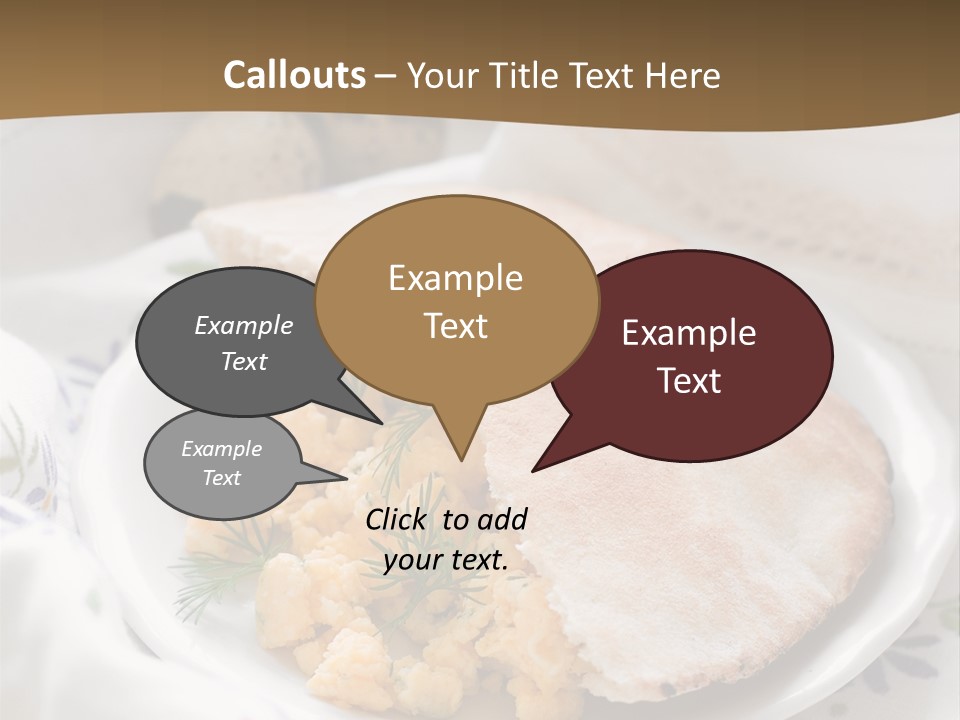 Callouts – Your Title Text Here

Example Text

Example Text

Example Text

Example Text

Click to add your text.